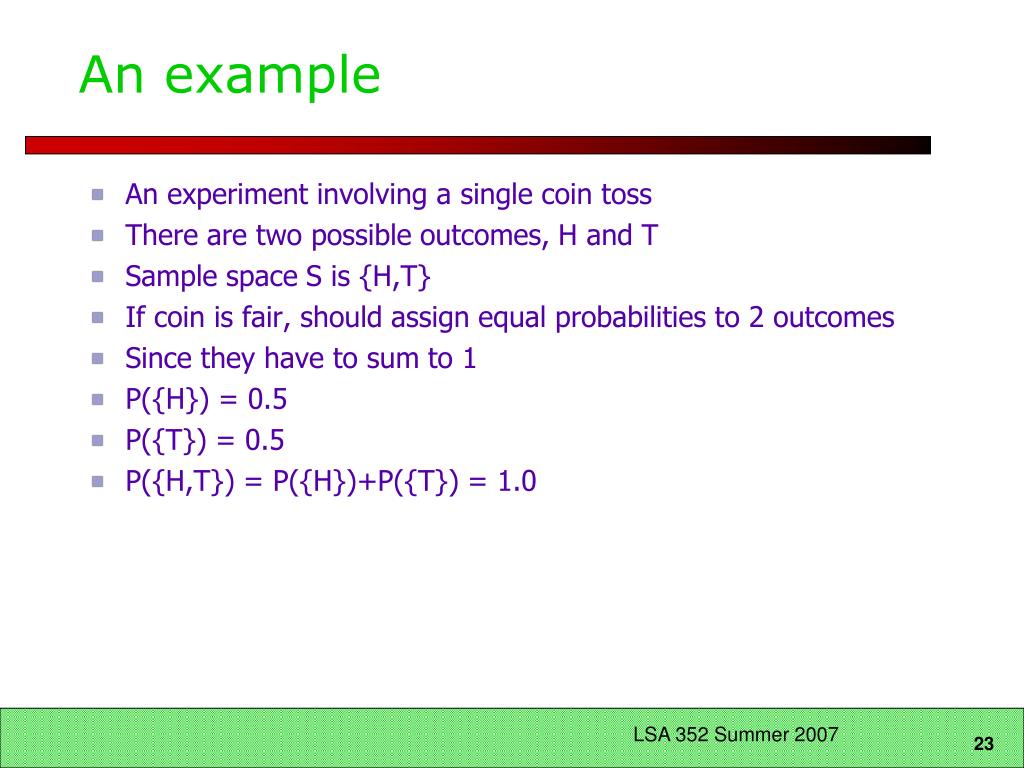 An example

- An experiment involving a single coin toss
- There are two possible outcomes, H and T
- Sample space S is {H,T}
- If coin is fair, should assign equal probabilities to 2 outcomes
- Since they have to sum to 1
- P({H}) = 0.5
- P({T}) = 0.5
- P({H,T}) = P({H})+P({T}) = 1.0

LSA 352 Summer 2007

23